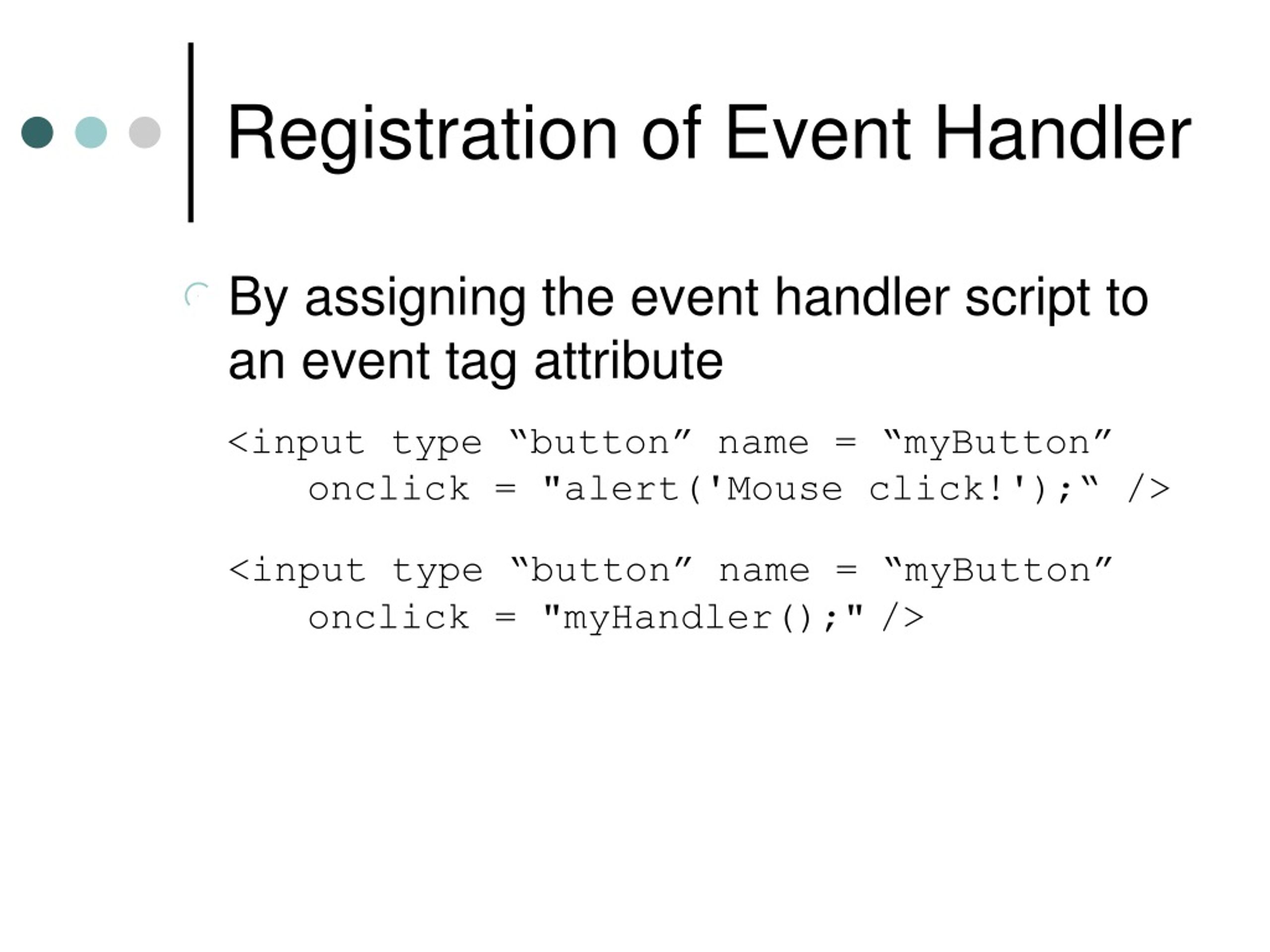 Registration of Event Handler

By assigning the event handler script to an event tag attribute

<input type “button” name = “myButton”
onclick = "alert('Mouse click!');“ />

<input type “button” name = “myButton”
onclick = "myHandler();" />